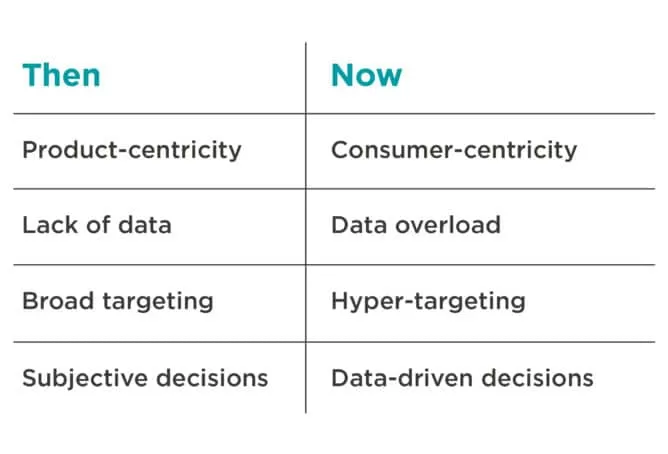 | Then | Now |
|---|---|
| Product-centricity | Consumer-centricity |
| Lack of data | Data overload |
| Broad targeting | Hyper-targeting |
| Subjective decisions | Data-driven decisions |